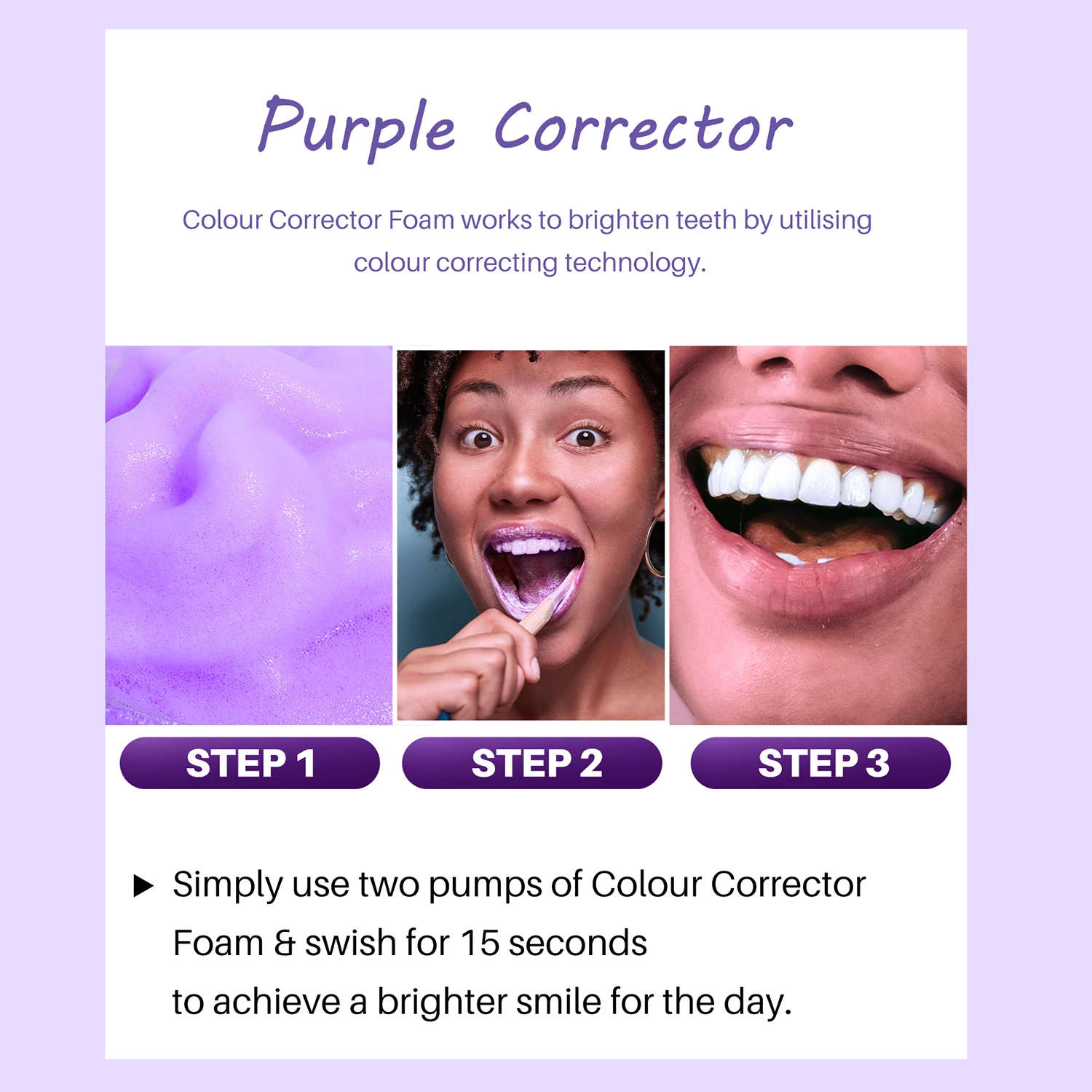 Purple Corrector

Colour Corrector Foam works to brighten teeth by utilising colour correcting technology.

STEP 1

STEP 2

STEP 3

▶ Simply use two pumps of Colour Corrector Foam & swish for 15 seconds to achieve a brighter smile for the day.